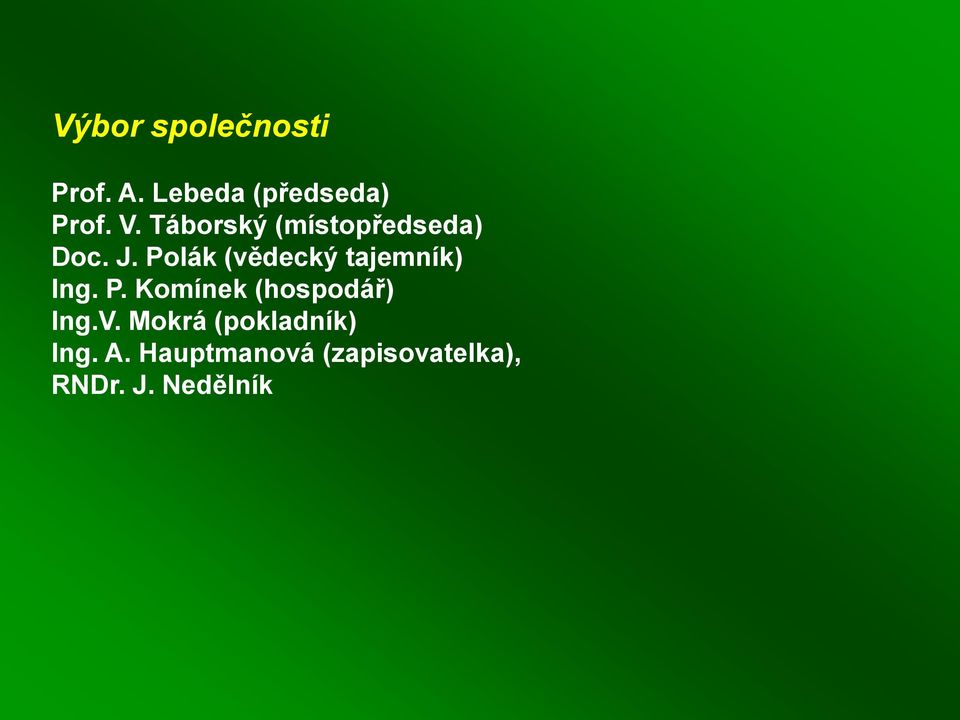 Výbor společnosti

Prof. A. Lebeda (předseda)
Prof. V. Táborský (místopředseda)
Doc. J. Polák (vědecký tajemník)
Ing. P. Komínek (hospodář)
Ing.V. Mokrá (pokladník)
Ing. A. Hauptmanová (zapisovatelka),
RNDr. J. Nedělník